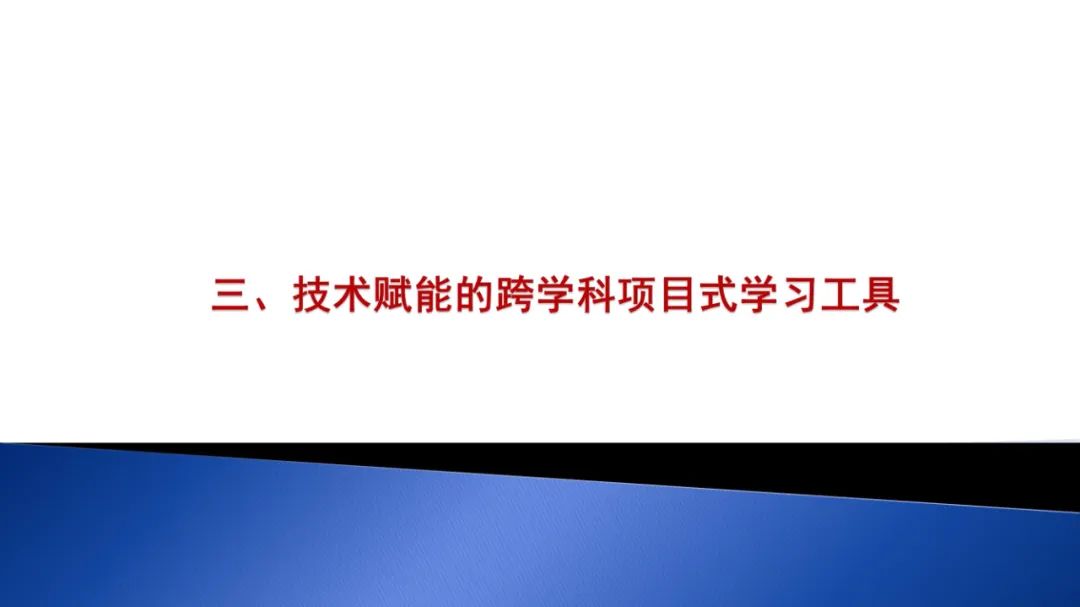 三、技术赋能的跨学科项目式学习工具